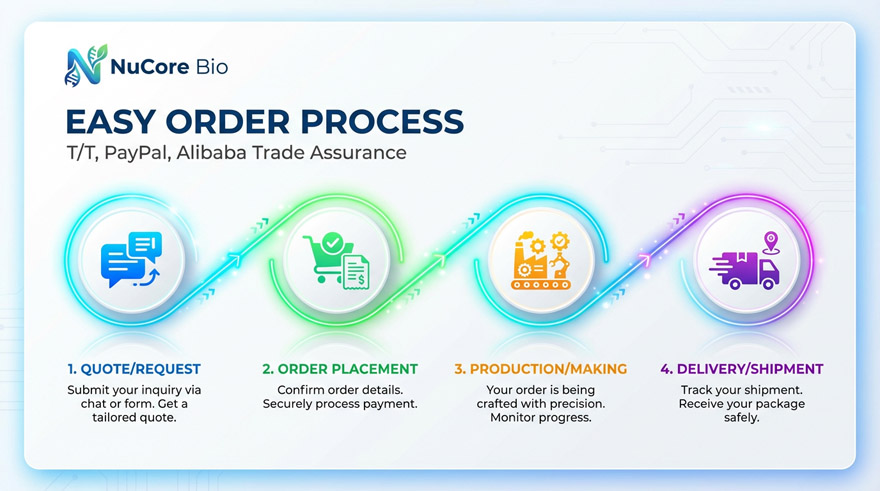 NuCore Bio

EASY ORDER PROCESS

T/T, PayPal, Alibaba Trade Assurance

1. QUOTE/REQUEST

Submit your inquiry via chat or form. Get a tailored quote.

2. ORDER PLACEMENT

Confirm order details. Securely process payment.

3. PRODUCTION/MAKING

Your order is being crafted with precision. Monitor progress.

4. DELIVERY/SHIPMENT

Track your shipment. Receive your package safely.